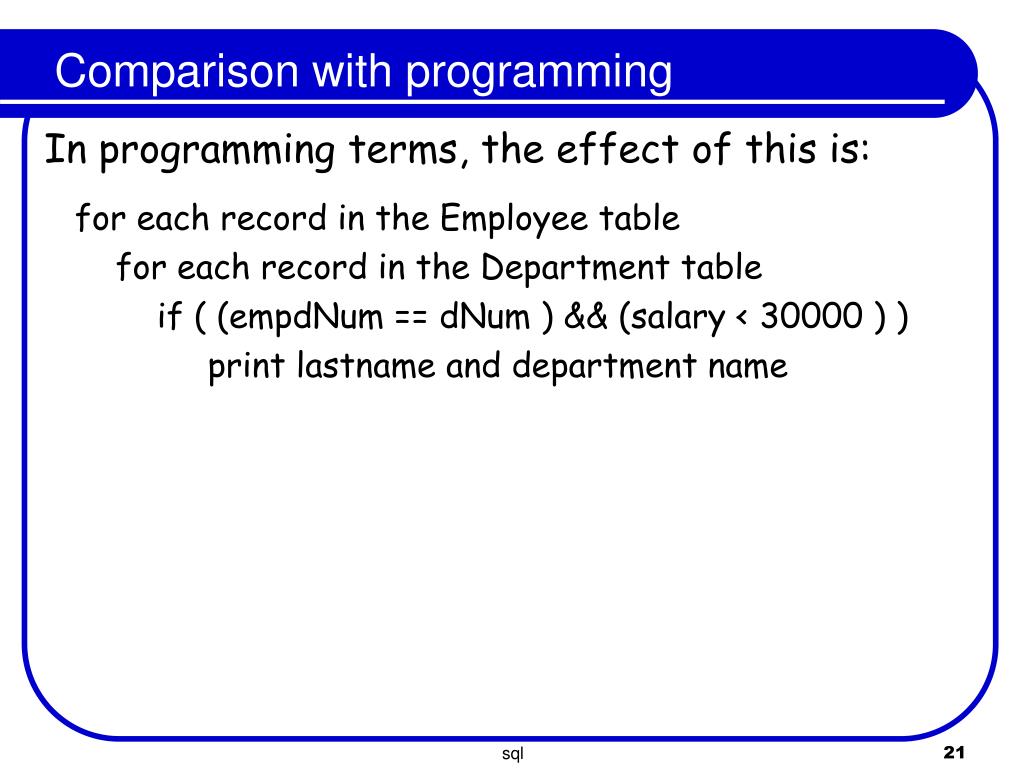 Comparison with programming

In programming terms, the effect of this is:

for each record in the Employee table
for each record in the Department table
if ( (empdNum == dNum ) && (salary < 30000 ) )
print lastname and department name

sql

21